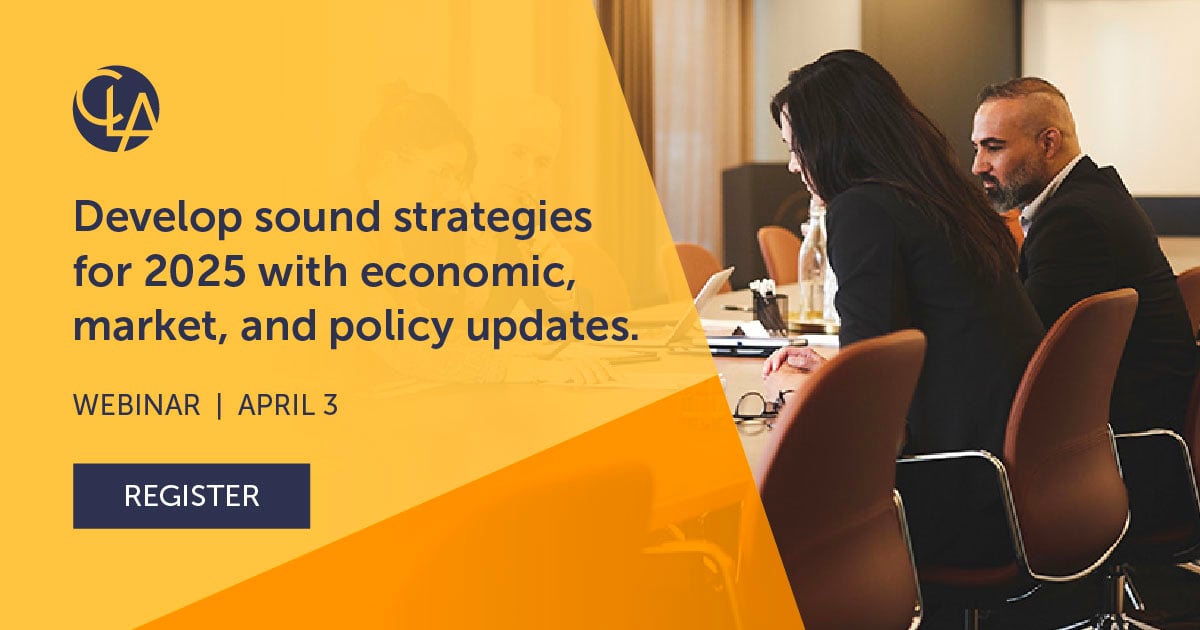 CLA

Develop sound strategies for 2025 with economic, market, and policy updates.

WEBINAR | APRIL 3

REGISTER